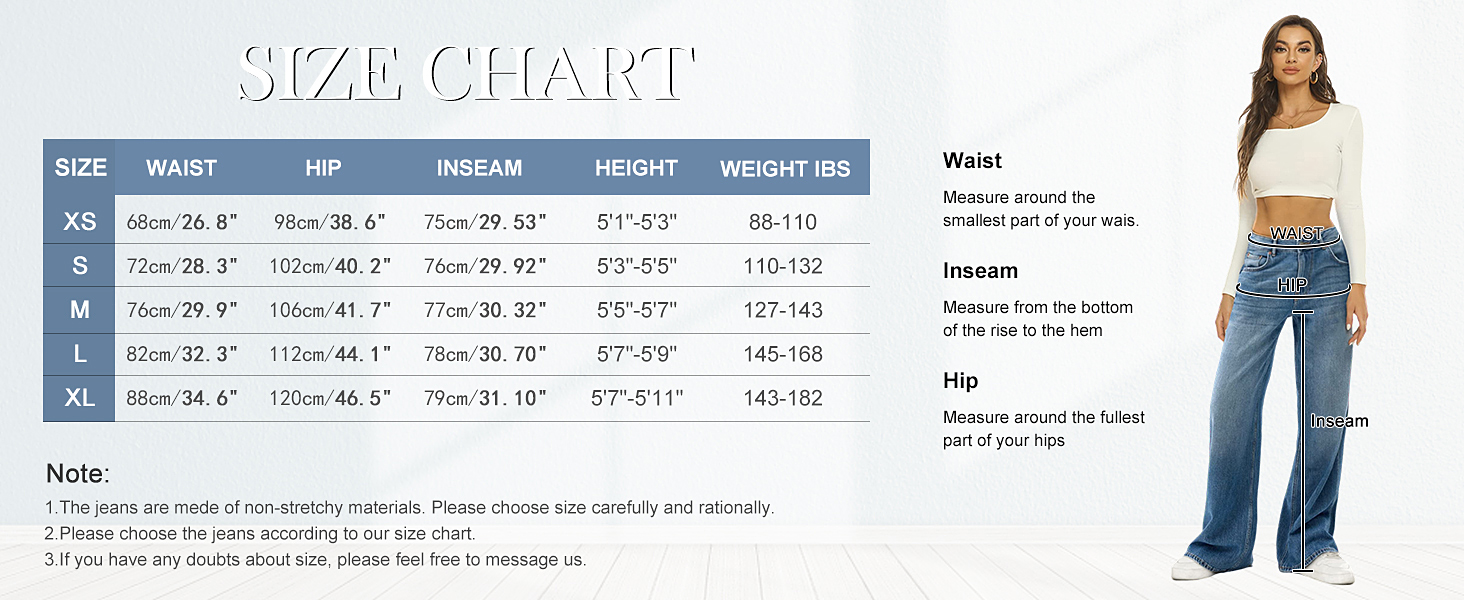 SIZE CHART

| SIZE | WAIST | HIP | INSEAM | HEIGHT | WEIGHT IBS |
|---|---|---|---|---|---|
| XS | 68cm/26.8" | 98cm/38.6" | 75cm/29.53" | 5'1"-5'3" | 88-110 |
| S | 72cm/28.3" | 102cm/40.2" | 76cm/29.92" | 5'3"-5'5" | 110-132 |
| M | 76cm/29.9" | 106cm/41.7" | 77cm/30.32" | 5'5"-5'7" | 127-143 |
| L | 82cm/32.3" | 112cm/44.1" | 78cm/30.70" | 5'7"-5'9" | 145-168 |
| XL | 88cm/34.6" | 120cm/46.5" | 79cm/31.10" | 5'7"-5'11" | 143-182 |

Note:
1.The jeans are mede of non-stretchy materials. Please choose size carefully and rationally.
2.Please choose the jeans according to our size chart.
3.If you have any doubts about size, please feel free to message us.

Waist
Measure around the smallest part of your wais.

Inseam
Measure from the bottom of the rise to the hem

Hip
Measure around the fullest part of your hips

WAIST
HIP
Inseam